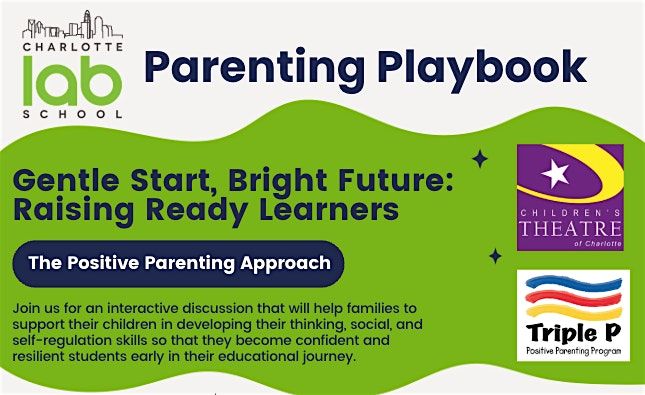 CHARLOTTE
lab
SCHOOL

Parenting Playbook

Gentle Start, Bright Future: Raising Ready Learners

The Positive Parenting Approach

Join us for an interactive discussion that will help families to support their children in developing their thinking, social, and self-regulation skills so that they become confident and resilient students early in their educational journey.

CHILDREN'S THEATRE of Charlotte

Triple P
Positive Parenting Program